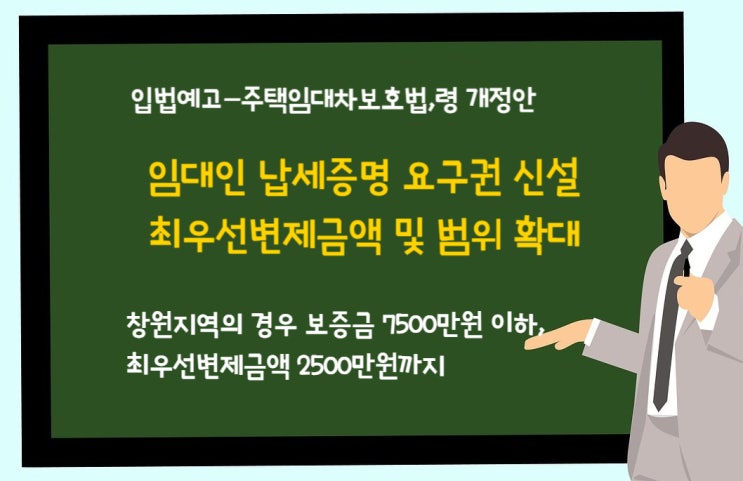 입법예고-주택임대차보호법,령 개정안

임대인 납세증명 요구권 신설
최우선변제금액 및 범위 확대

창원지역의 경우 보증금 7500만원 이하,
최우선변제금액 2500만원까지